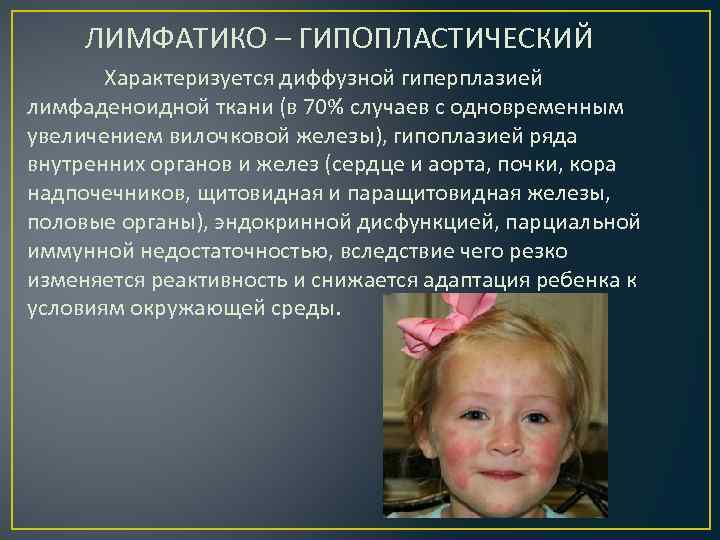 ЛИМФАТИКО – ГИПОПЛАСТИЧЕСКИЙ

Характеризуется диффузной гиперплазией лимфаденоидной ткани (в 70% случаев с одновременным увеличением вилочковой железы), гипоплазией ряда внутренних органов и желез (сердце и аорта, почки, кора надпочечников, щитовидная и паращитовидная железы, половые органы), эндокринной дисфункцией, парциальной иммунной недостаточностью, вследствие чего резко изменяется реактивность и снижается адаптация ребенка к условиям окружающей среды.